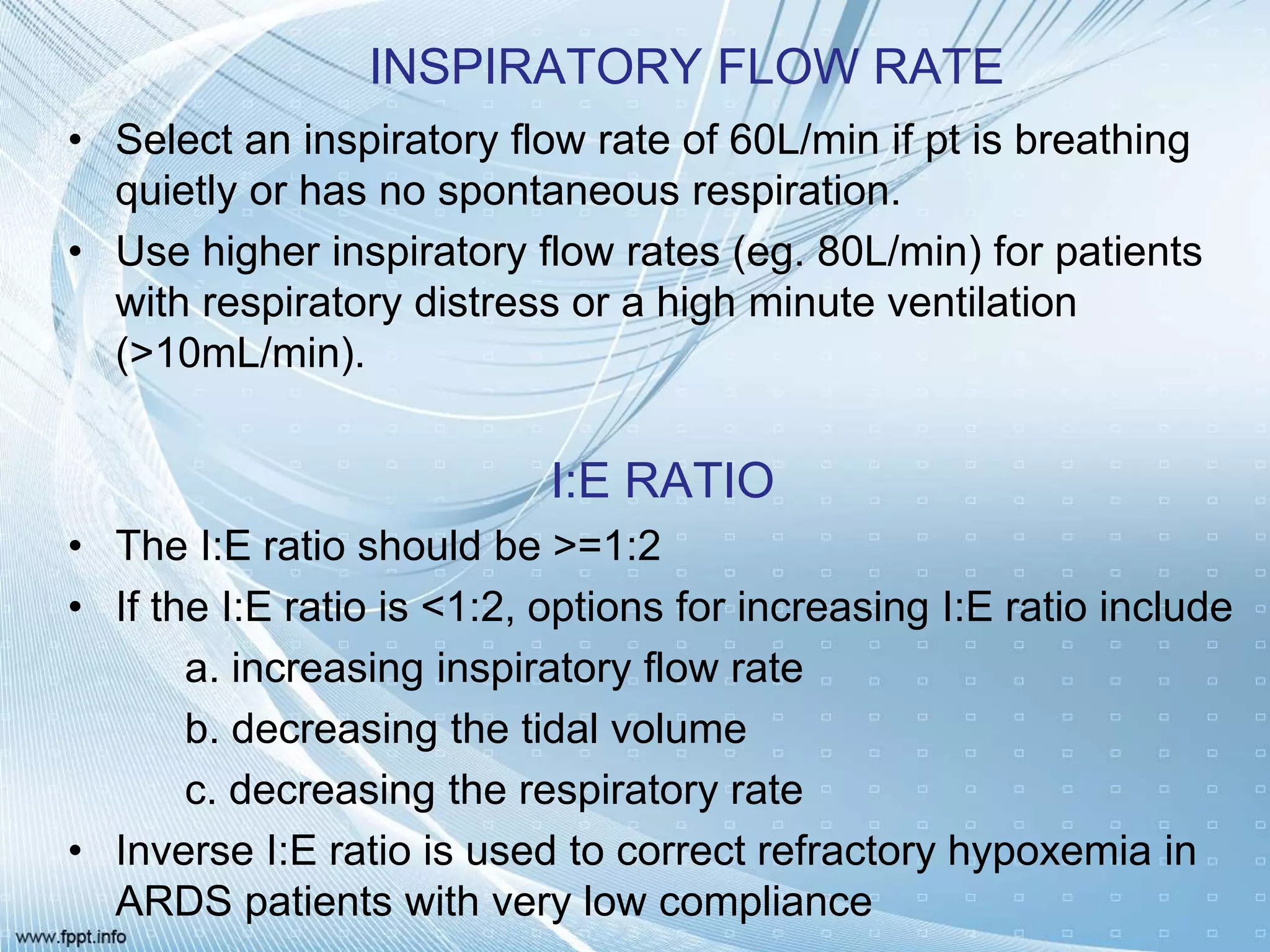 INSPIRATORY FLOW RATE

• Select an inspiratory flow rate of 60L/min if pt is breathing quietly or has no spontaneous respiration.

• Use higher inspiratory flow rates (eg. 80L/min) for patients with respiratory distress or a high minute ventilation (>10mL/min).

I:E RATIO

• The I:E ratio should be >=1:2

• If the I:E ratio is <1:2, options for increasing I:E ratio include

a. increasing inspiratory flow rate

b. decreasing the tidal volume

c. decreasing the respiratory rate

• Inverse I:E ratio is used to correct refractory hypoxemia in ARDS patients with very low compliance

www.fppt.info